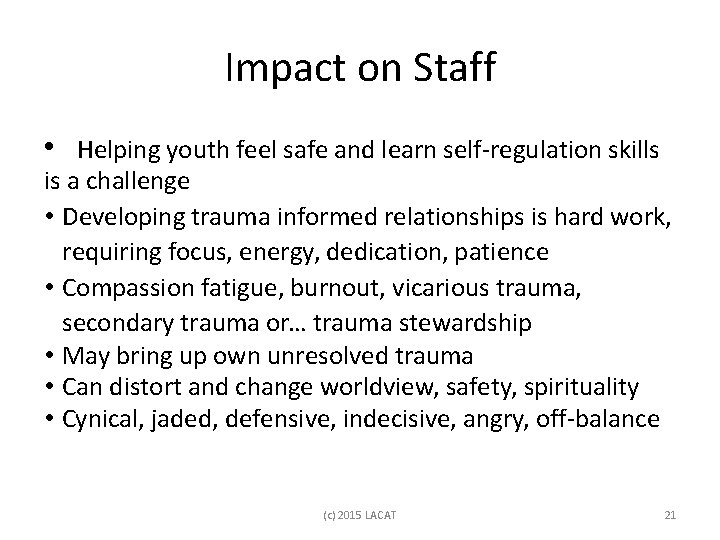 Impact on Staff

• Helping youth feel safe and learn self-regulation skills is a challenge
• Developing trauma informed relationships is hard work, requiring focus, energy, dedication, patience
• Compassion fatigue, burnout, vicarious trauma, secondary trauma or… trauma stewardship
• May bring up own unresolved trauma
• Can distort and change worldview, safety, spirituality
• Cynical, jaded, defensive, indecisive, angry, off-balance

(c) 2015 LACAT

21